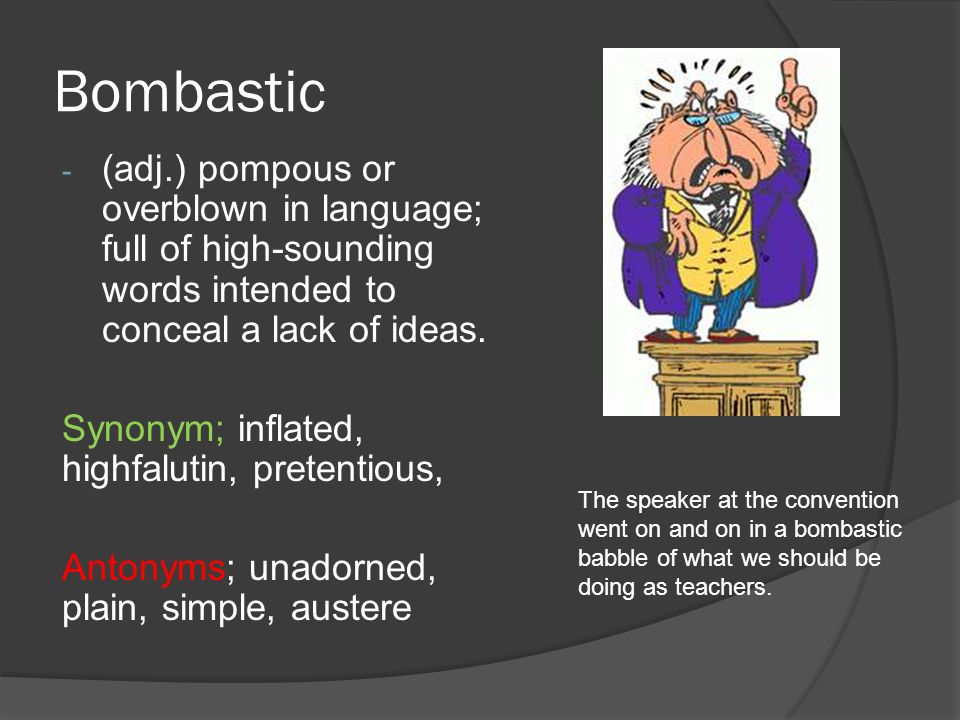 Bombastic

- (adj.) pompous or overblown in language; full of high-sounding words intended to conceal a lack of ideas.

Synonym; inflated, highfalutin, pretentious,

Antonyms; unadorned, plain, simple, austere

The speaker at the convention went on and on in a bombastic babble of what we should be doing as teachers.